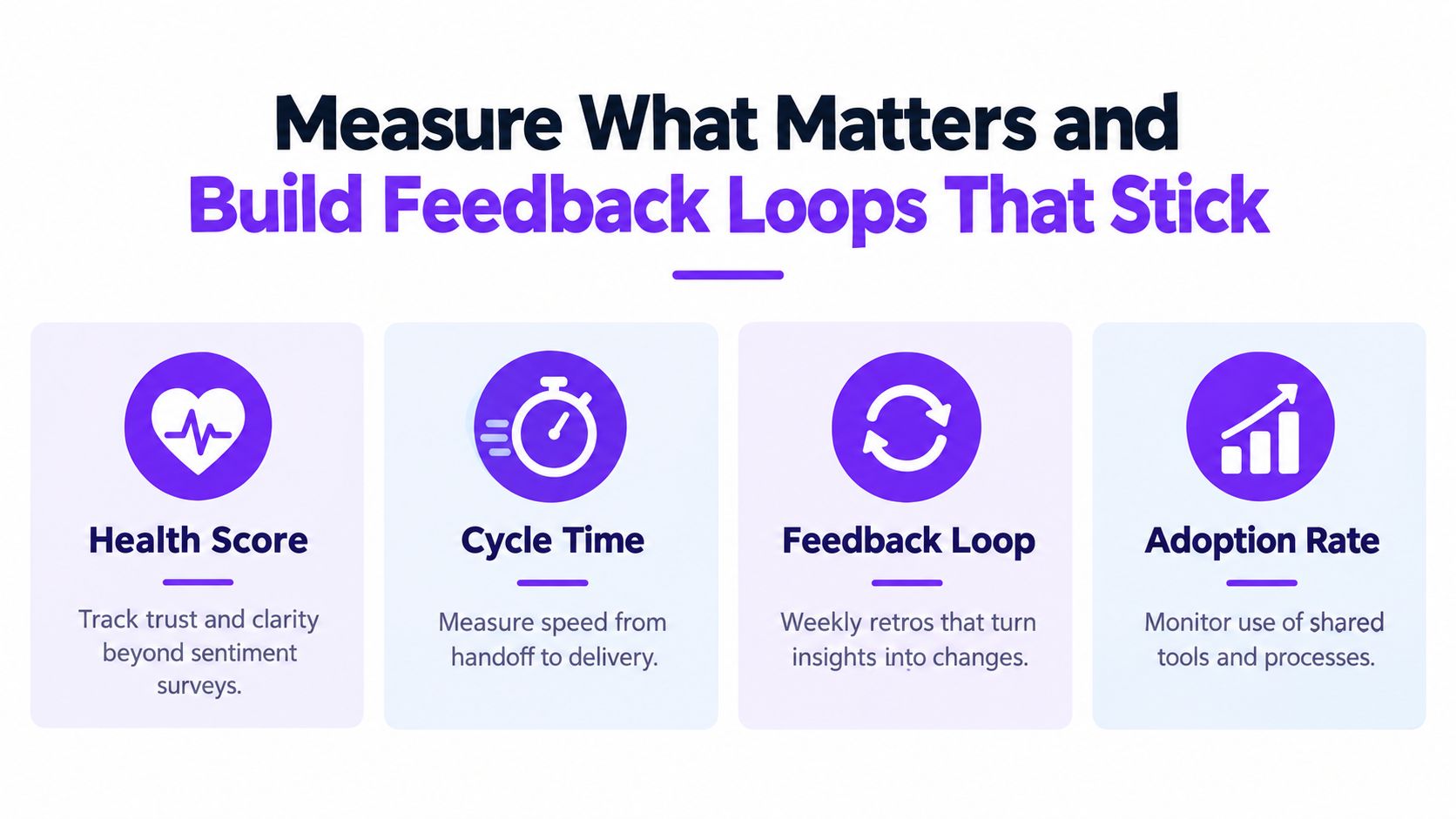 Measure What Matters and
Build Feedback Loops That Stick

Health Score

Track trust and clarity beyond sentiment surveys.

Cycle Time

Measure speed from handoff to delivery.

Feedback Loop

Weekly retros that turn insights into changes.

Adoption Rate

Monitor use of shared tools and processes.